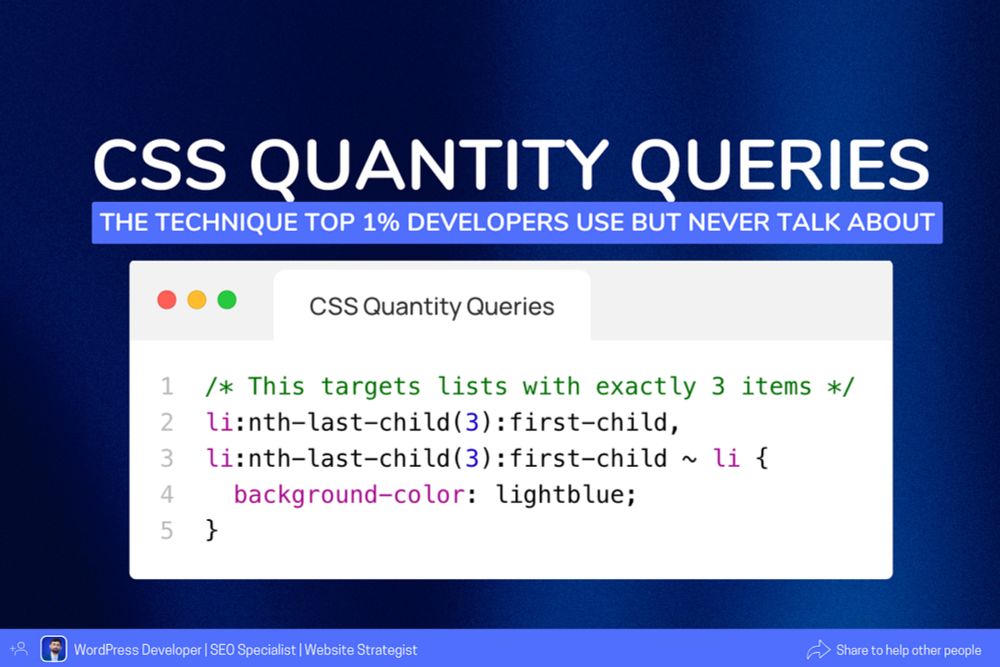 CSS QUANTITY QUERIES

THE TECHNIQUE TOP 1% DEVELOPERS USE BUT NEVER TALK ABOUT

CSS Quantity Queries

1 /* This targets lists with exactly 3 items */
2 li:nth-last-child(3):first-child,
3 li:nth-last-child(3):first-child ~ li {
4 background-color: lightblue;
5 }

WordPress Developer | SEO Specialist | Website Strategist

Share to help other people